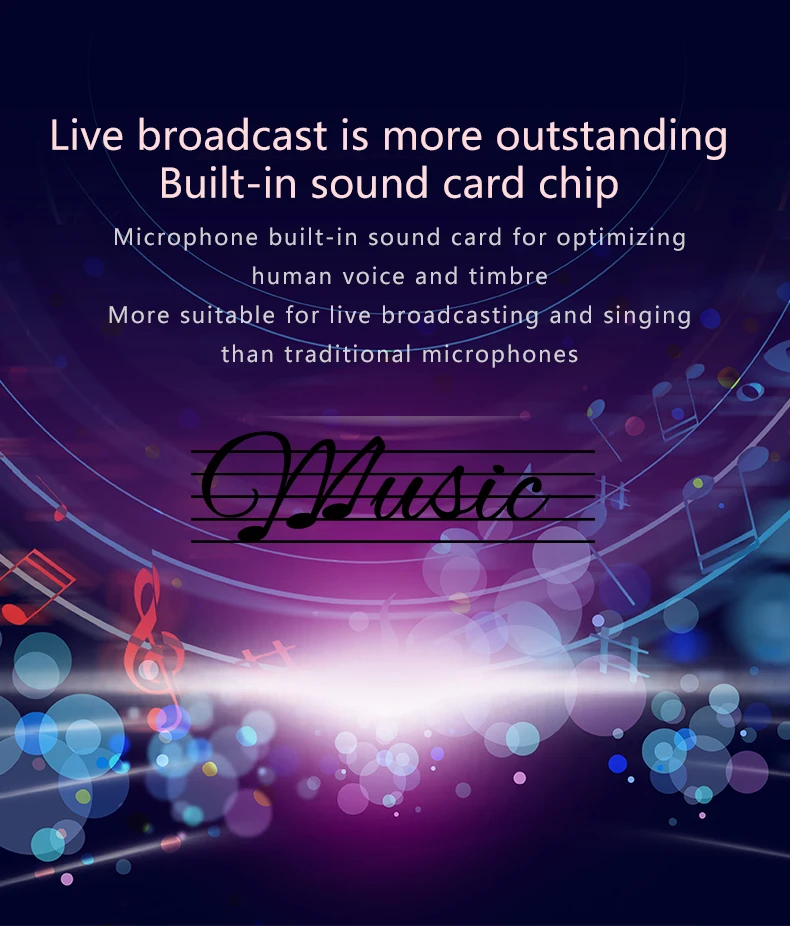 Live broadcast is more outstanding
Built-in sound card chip

Microphone built-in sound card for optimizing human voice and timbre
More suitable for live broadcasting and singing than traditional microphones

Music